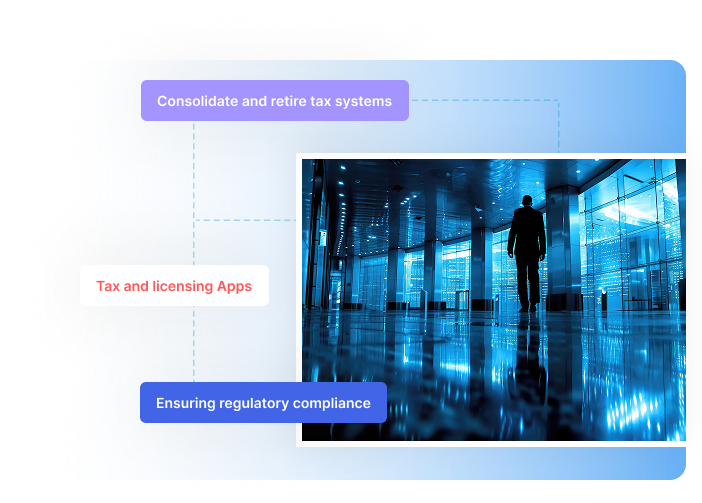 Consolidate and retire tax systems

Tax and licensing Apps

Ensuring regulatory compliance